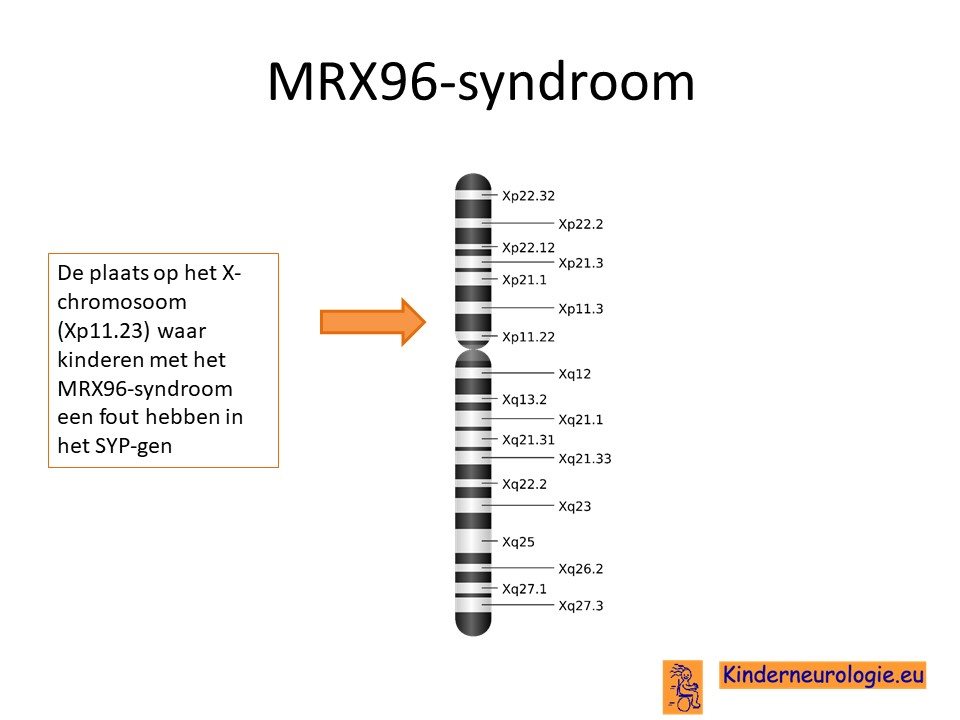 MRX96-syndroom

De plaats op het X-chromosoom (Xp11.23) waar kinderen met het MRX96-syndroom een fout hebben in het SYP-gen

Xp22.32
Xp22.2
Xp22.12
Xp21.3
Xp21.1
Xp11.3
Xp11.22
Xq12
Xq13.2
Xq21.1
Xq21.31
Xq21.33
Xq22.2
Xq23
Xq25
Xq26.2
Xq27.1
Xq27.3

Kinderneurologie.eu